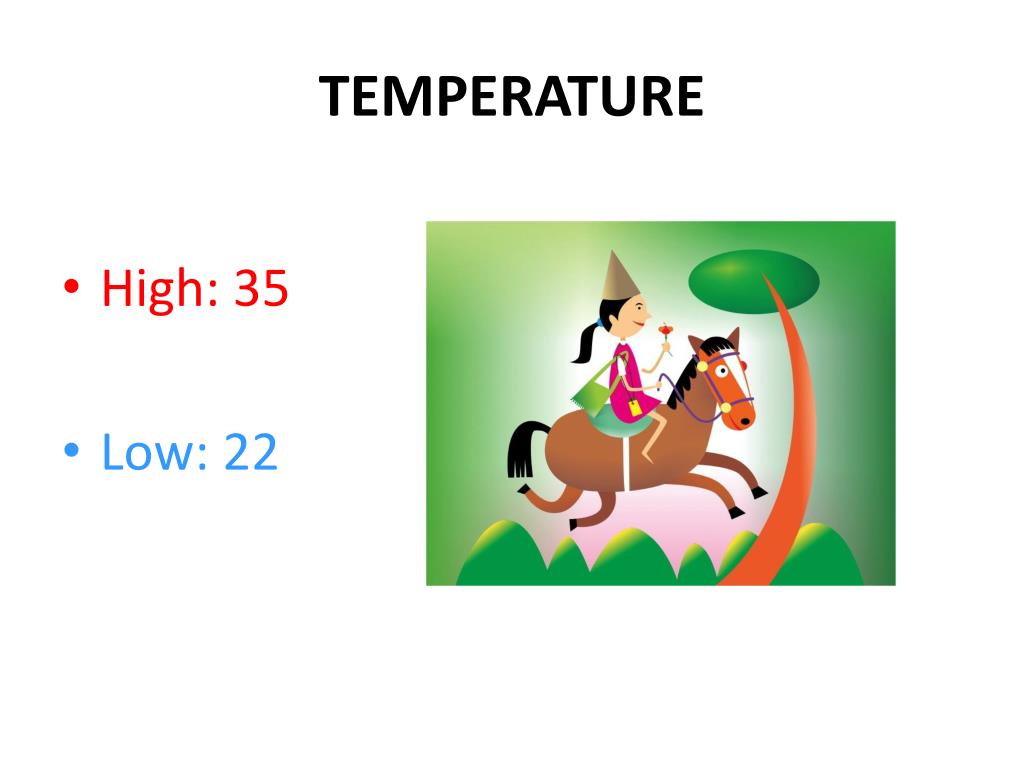 TEMPERATURE

• High: 35

• Low: 22